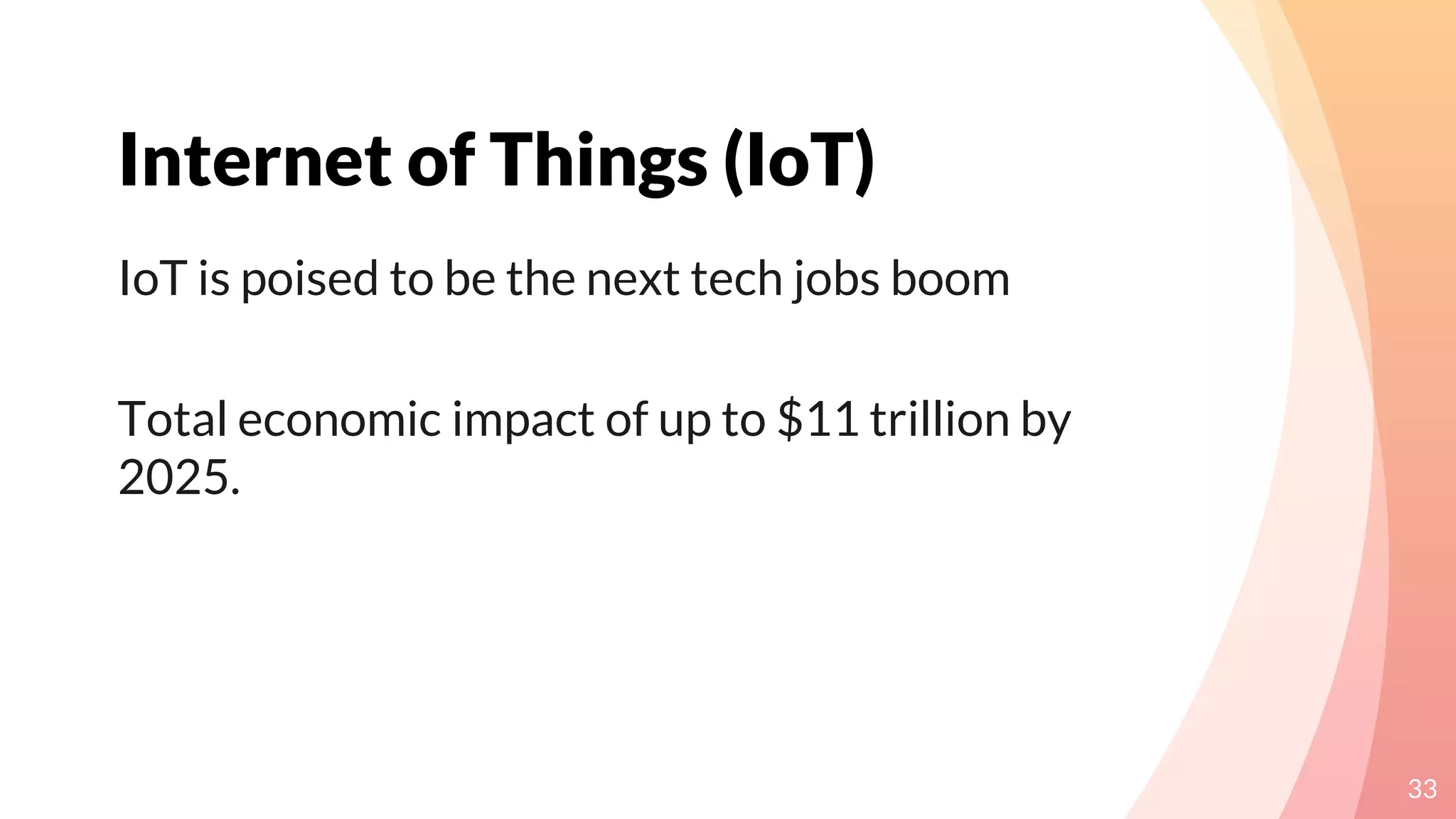 Internet of Things (IoT)

IoT is poised to be the next tech jobs boom

Total economic impact of up to \$11 trillion by 2025.

33